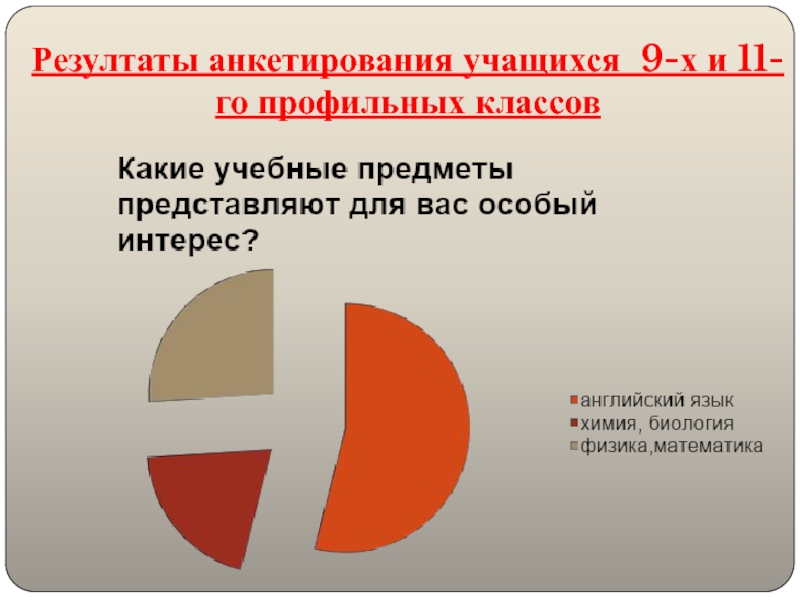 Резултаты анкетирования учащихся 9-х и 11-го профильных классов

Какие учебные предметы представляют для вас особый интерес?

английский язык
химия, биология
физика,математика